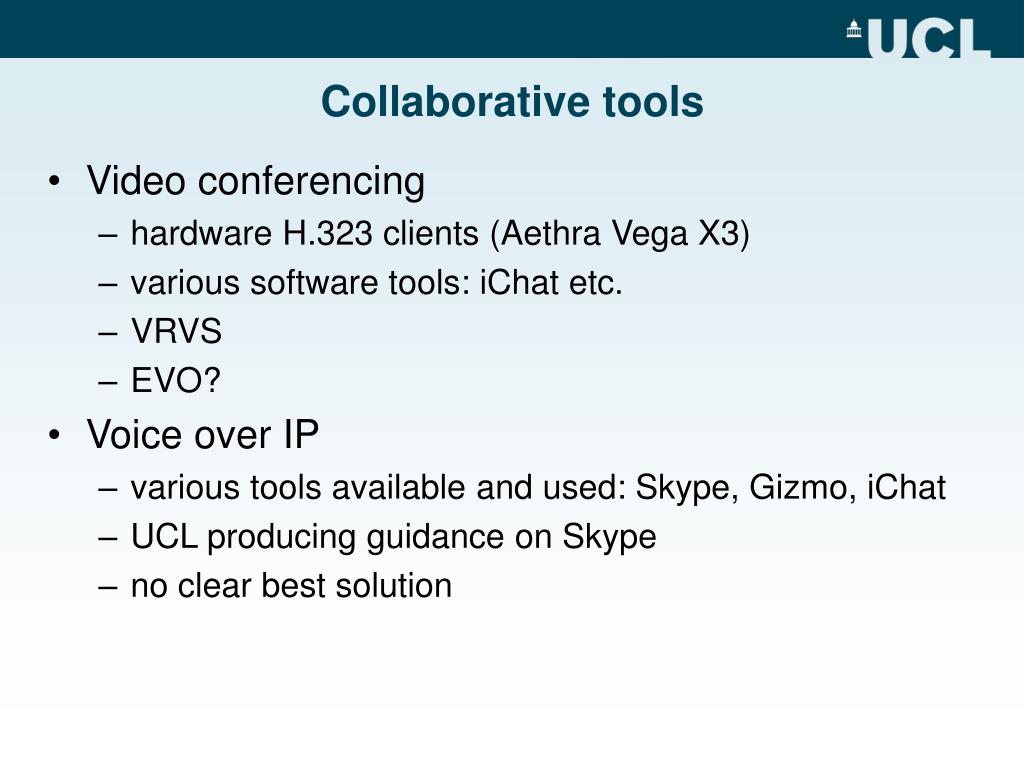 UCL

Collaborative tools

• Video conferencing
– hardware H.323 clients (Aethra Vega X3)
– various software tools: iChat etc.
– VRVS
– EVO?
• Voice over IP
– various tools available and used: Skype, Gizmo, iChat
– UCL producing guidance on Skype
– no clear best solution